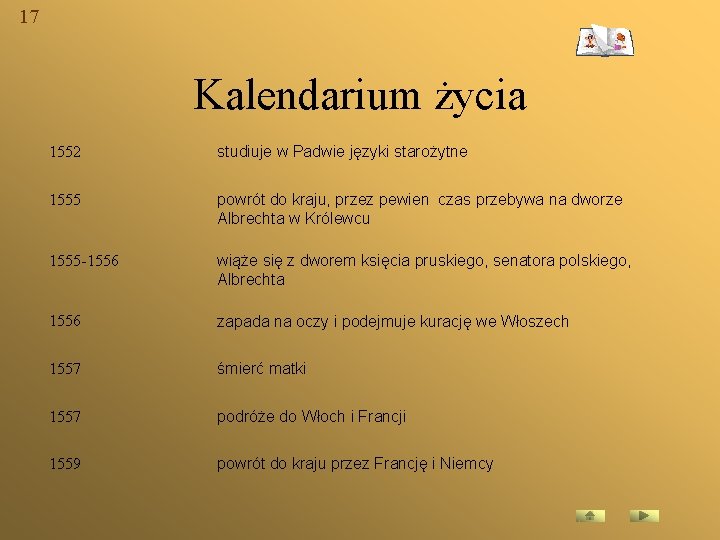 17

Kalendarium życia

| | |
|---|---|
| 1552 | studiuje w Padwie języki starożytne |
| 1555 | powrót do kraju, przez pewien czas przebywa na dworze Albrechta w Królewcu |
| 1555-1556 | wiąże się z dworem księcia pruskiego, senatora polskiego, Albrechta |
| 1556 | zapada na oczy i podejmuje kurację we Włoszech |
| 1557 | śmierć matki |
| 1557 | podróże do Włoch i Francji |
| 1559 | powrót do kraju przez Francję i Niemcy |